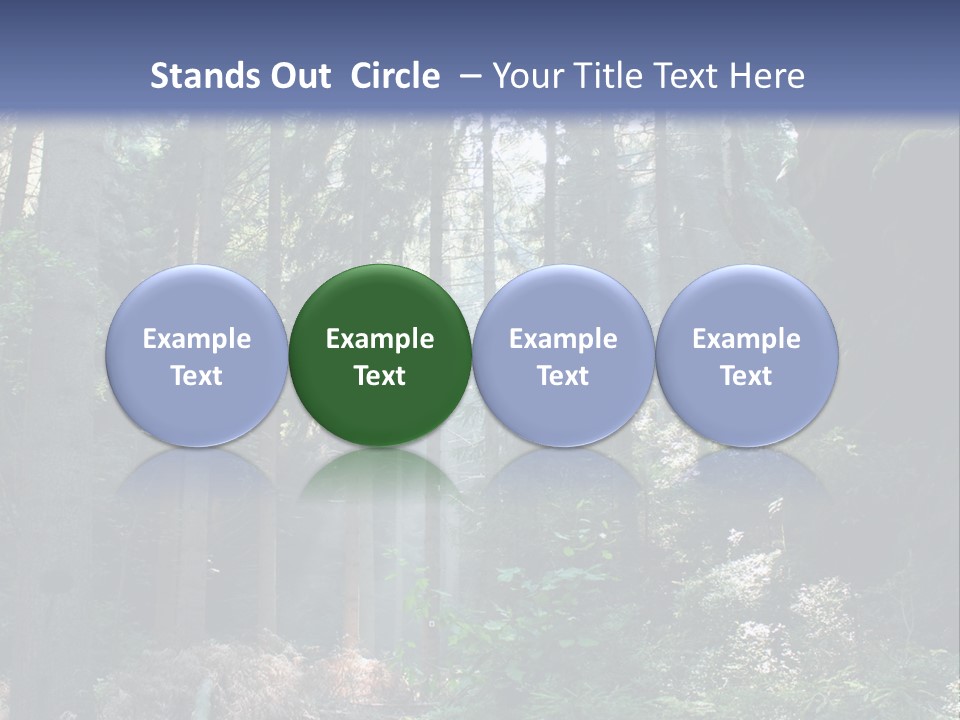 Stands Out Circle – Your Title Text Here

Example Text

Example Text

Example Text

Example Text